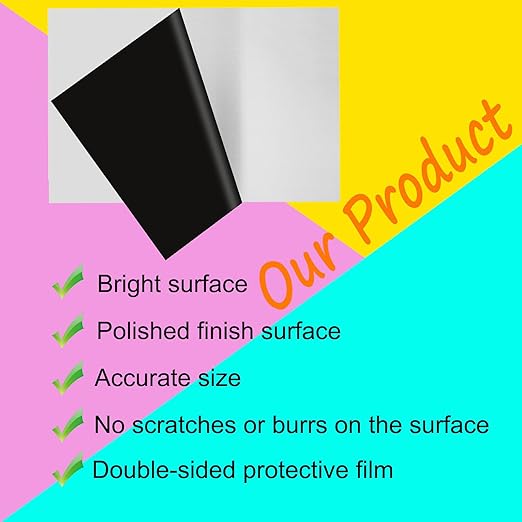 Our Product

Bright surface

Polished finish surface

Accurate size

No scratches or burrs on the surface

Double-sided protective film